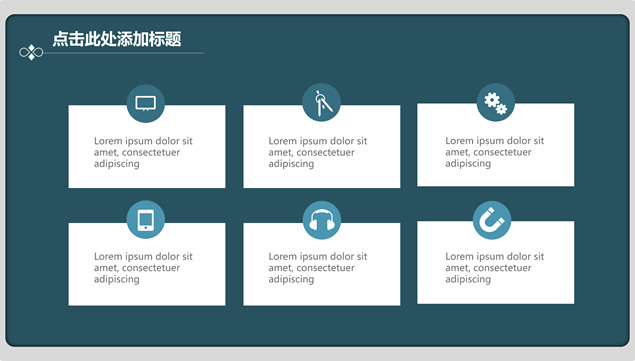 点击此处添加标题

Lorem ipsum dolor sit amet, consectetuer adipiscing

Lorem ipsum dolor sit amet, consectetuer adipiscing

Lorem ipsum dolor sit amet, consectetuer adipiscing

Lorem ipsum dolor sit amet, consectetuer adipiscing

Lorem ipsum dolor sit amet, consectetuer adipiscing

Lorem ipsum dolor sit amet, consectetuer adipiscing